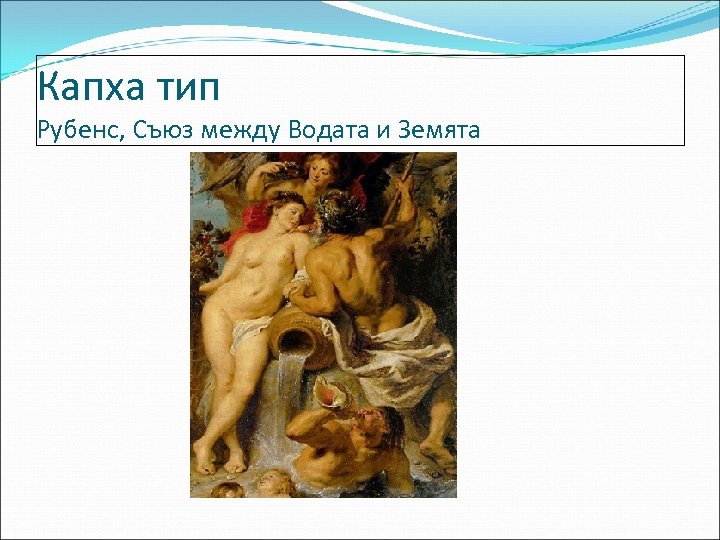 Капха тип
Рубенс, Съюз между Водата и Земята